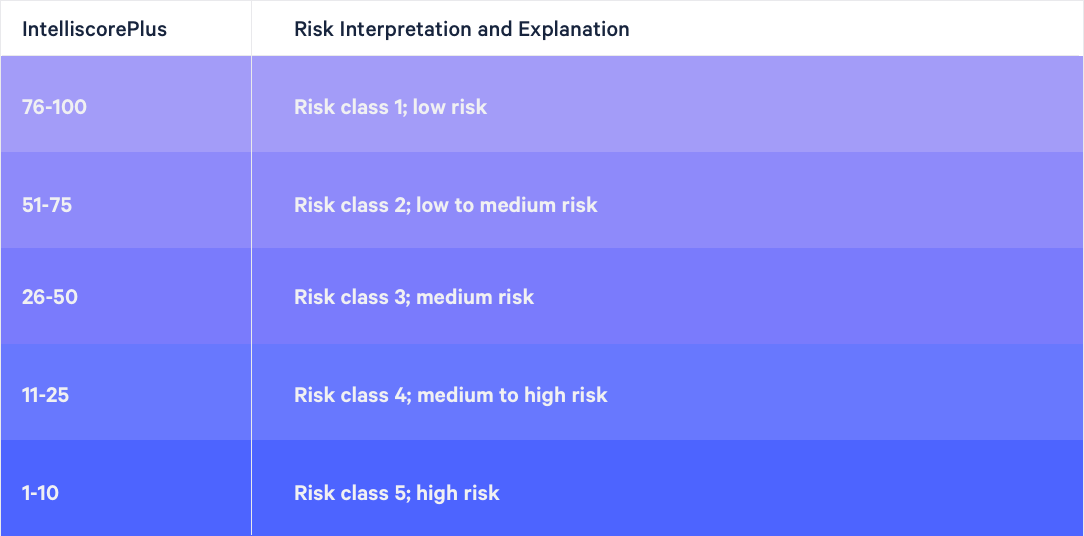 | IntelliscorePlus | Risk Interpretation and Explanation |
|---|---|
| 76-100 | Risk class 1; low risk |
| 51-75 | Risk class 2; low to medium risk |
| 26-50 | Risk class 3; medium risk |
| 11-25 | Risk class 4; medium to high risk |
| 1-10 | Risk class 5; high risk |